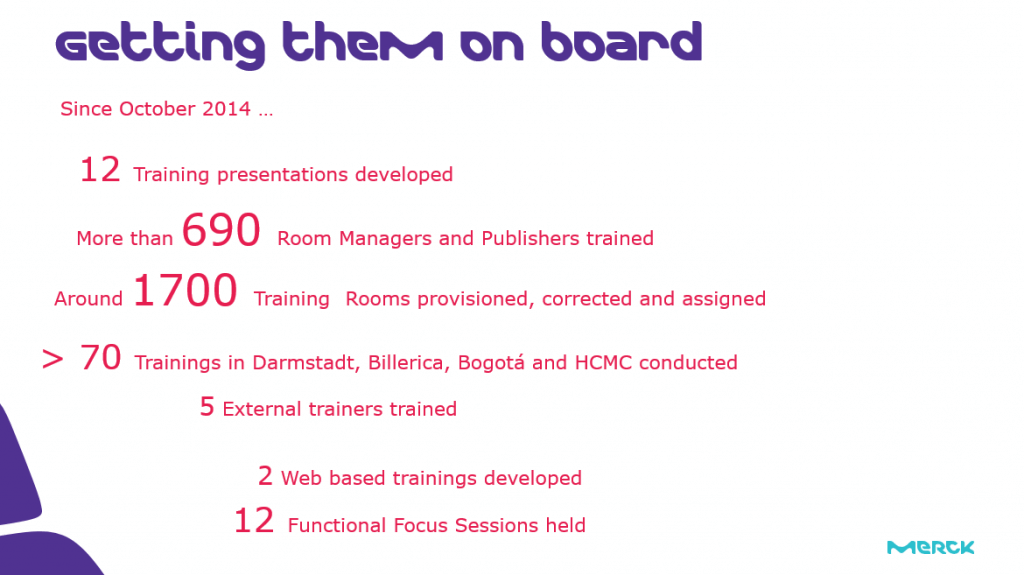 Getting them on board

Since October 2014 …

12 Training presentations developed

More than 690 Room Managers and Publishers trained

Around 1700 Training Rooms provisioned, corrected and assigned

> 70 Trainings in Darmstadt, Billerica, Bogotá and HCMC conducted

5 External trainers trained

2 Web based trainings developed

12 Functional Focus Sessions held

MERCK